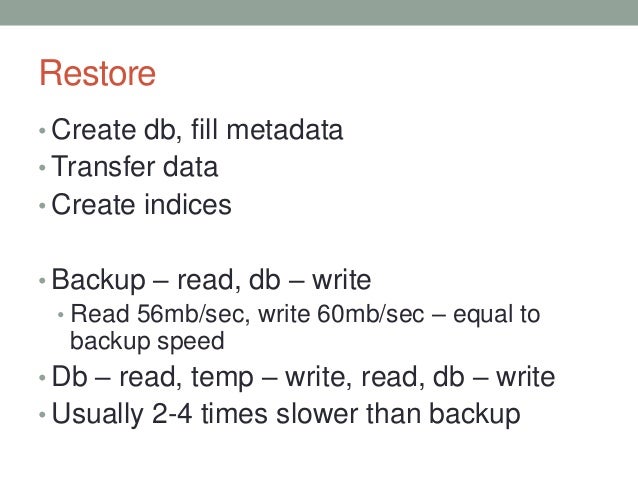 Restore

• Create db, fill metadata
• Transfer data
• Create indices

• Backup – read, db – write
  • Read 56mb/sec, write 60mb/sec – equal to backup speed
• Db – read, temp – write, read, db – write
• Usually 2-4 times slower than backup